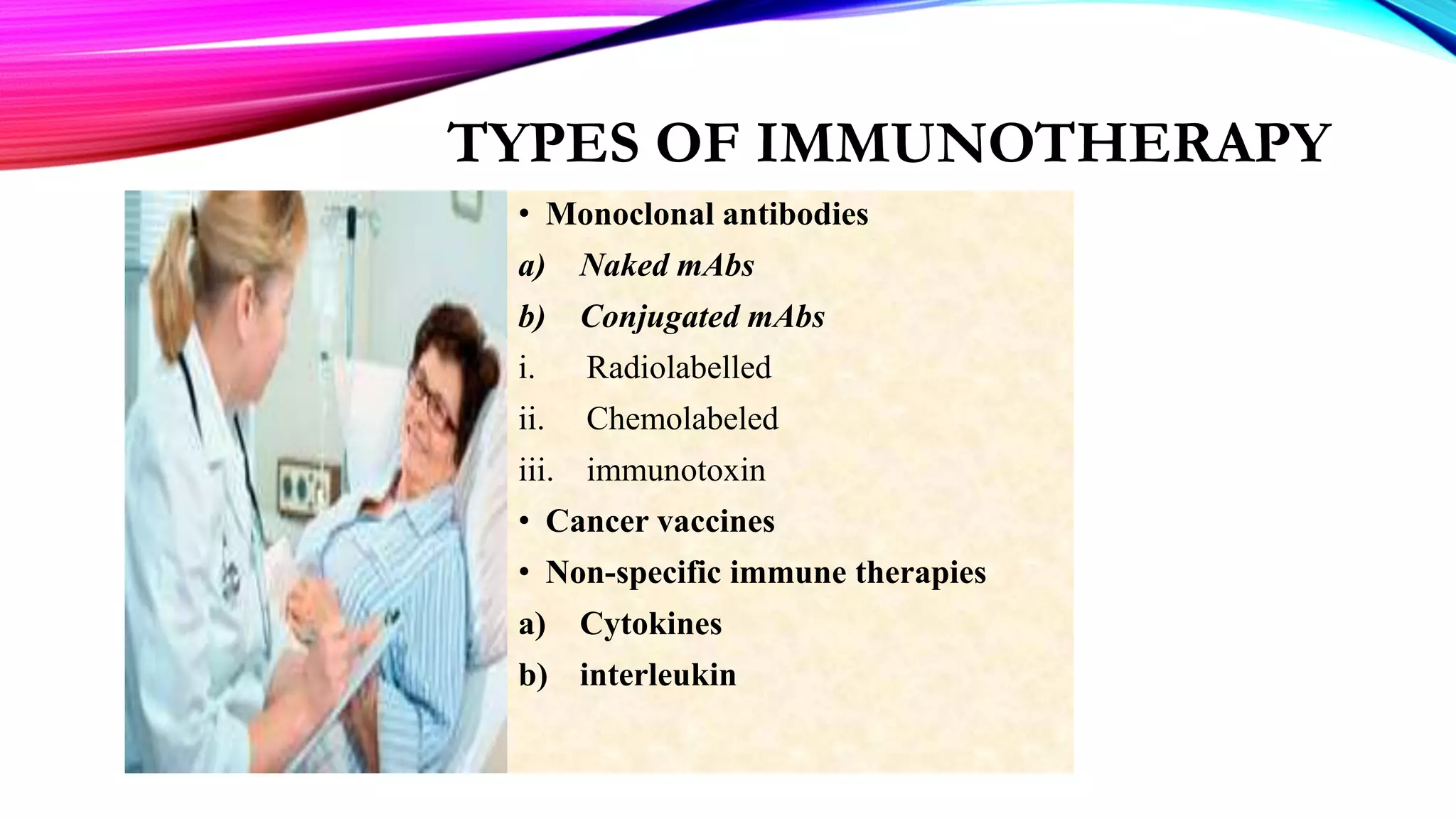 TYPES OF IMMUNOTHERAPY

• Monoclonal antibodies

a) Naked mAbs

b) Conjugated mAbs

i. Radiolabelled

ii. Chemolabeled

iii. immunotoxin

• Cancer vaccines

• Non-specific immune therapies

a) Cytokines

b) interleukin